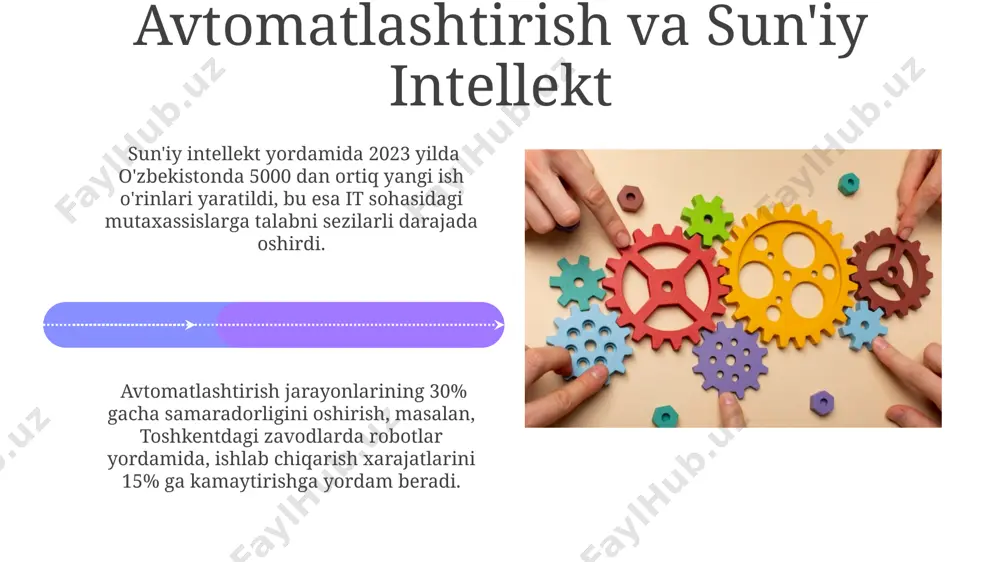 Avtomatlashtirish va Sun'iy Intellekt

Sun'iy intellekt yordamida 2023 yilda O'zbekistonda 5000 dan ortiq yangi ish o'rinlari yaratildi, bu esa IT sohasidagi mutaxassislarga talabni sezilarli darajada oshirdi.

Avtomatlashtirish jarayonlarining 30% gacha samaradorligini oshirish, masalan, Toshkentdagi zavodlarda robotlar yordamida, ishlab chiqarish xarajatlarini 15% ga kamaytirishga yordam beradi.

FaylHub.uz FaylHub.uz FaylHub.uz FaylHub.uz FaylHub.uz FaylHub.uz